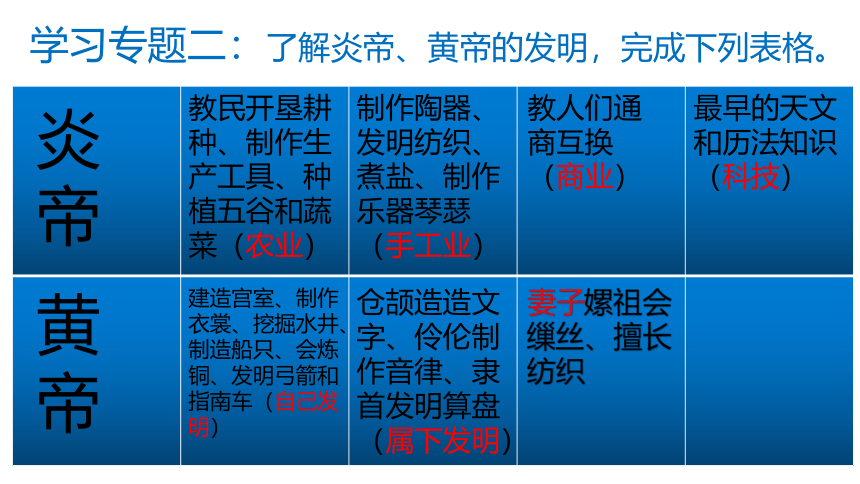 学习专题二：了解炎帝、黄帝的发明，完成下列表格。

| 炎帝 | 教民开垦耕种、制作生产工具、种植五谷和蔬菜（农业） | 制作陶器、发明纺织、煮盐、制作乐器琴瑟（手工业） | 教人们通商互换（商业） | 最早的天文和历法知识（科技） |
|---|---|---|---|---|
| 黄帝 | 建造宫室、制作衣裳、挖掘水井、制造船只、会炼铜、发明弓箭和指南车（自己发明） | 仓颉造造文字、伶伦制作音律、隶首发明算盘（属下发明） | 妻子嫘祖会缫丝、擅长纺织 | |